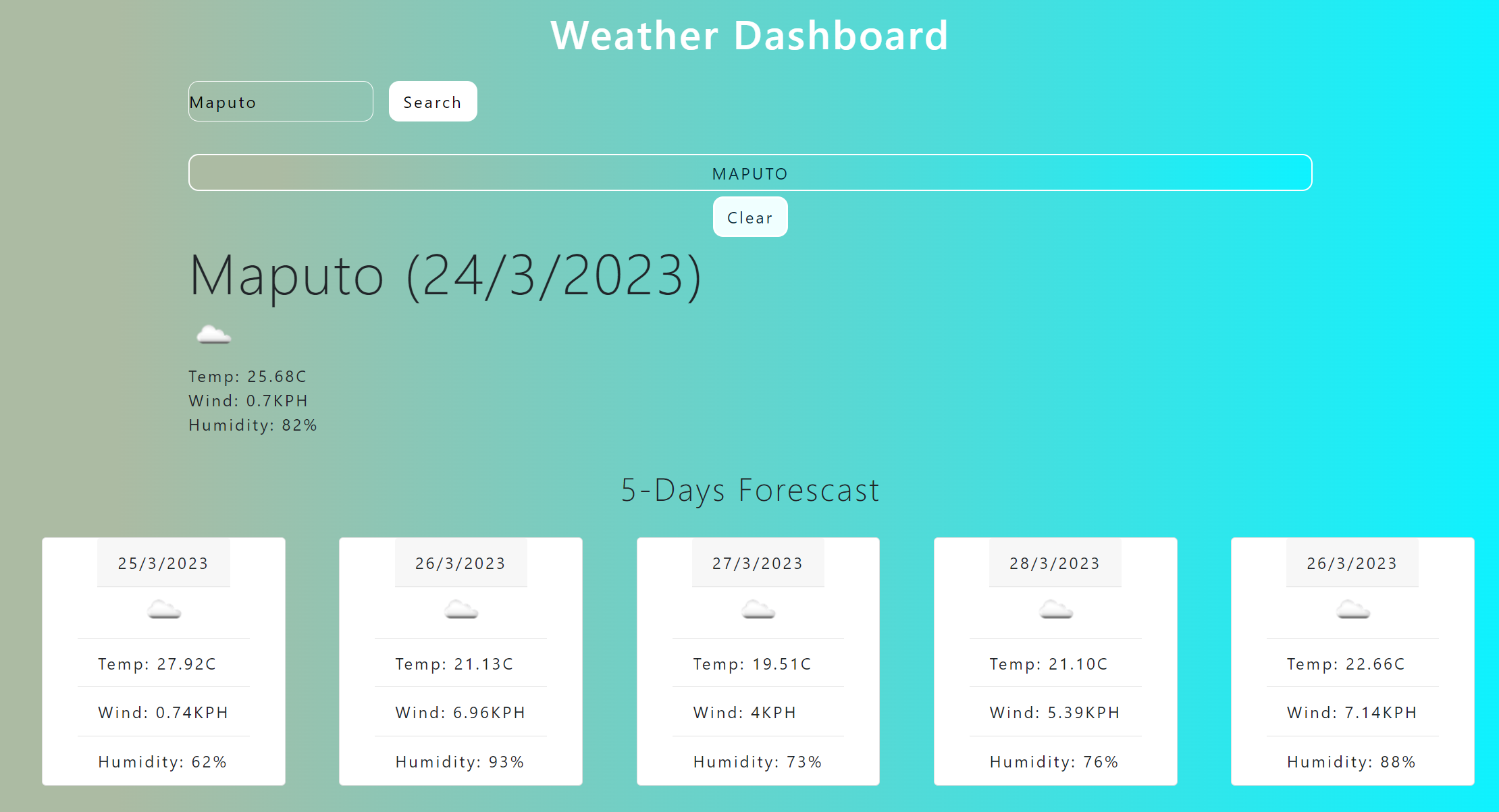 Weather Dashboard

Maputo

Search

MAPUTO

Clear

Maputo (24/3/2023)

Temp: 25.68C
Wind: 0.7KPH
Humidity: 82%

5-Days Forescast

25/3/2023

Temp: 27.92C

Wind: 0.74KPH

Humidity: 62%

26/3/2023

Temp: 21.13C

Wind: 6.96KPH

Humidity: 93%

27/3/2023

Temp: 19.51C

Wind: 4KPH

Humidity: 73%

28/3/2023

Temp: 21.10C

Wind: 5.39KPH

Humidity: 76%

26/3/2023

Temp: 22.66C

Wind: 7.14KPH

Humidity: 88%